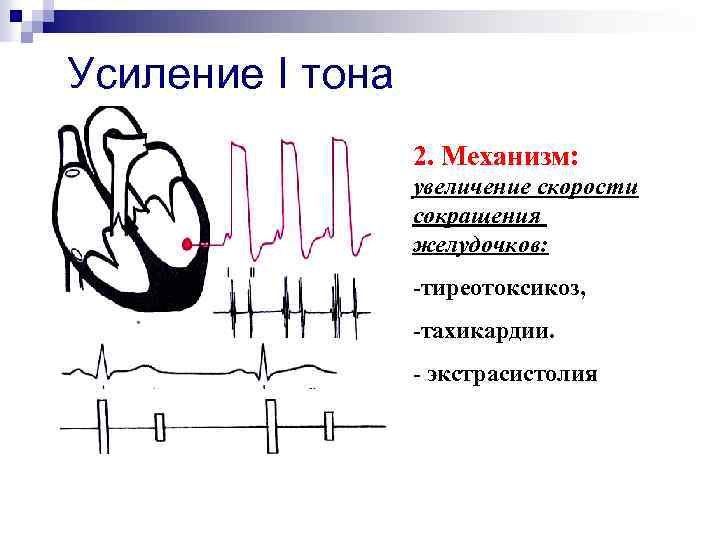 Усиление I тона

2. Механизм:

увеличение скорости сокращения желудочков:

-тиреотоксикоз,

-тахикардии.

- экстрасистолия